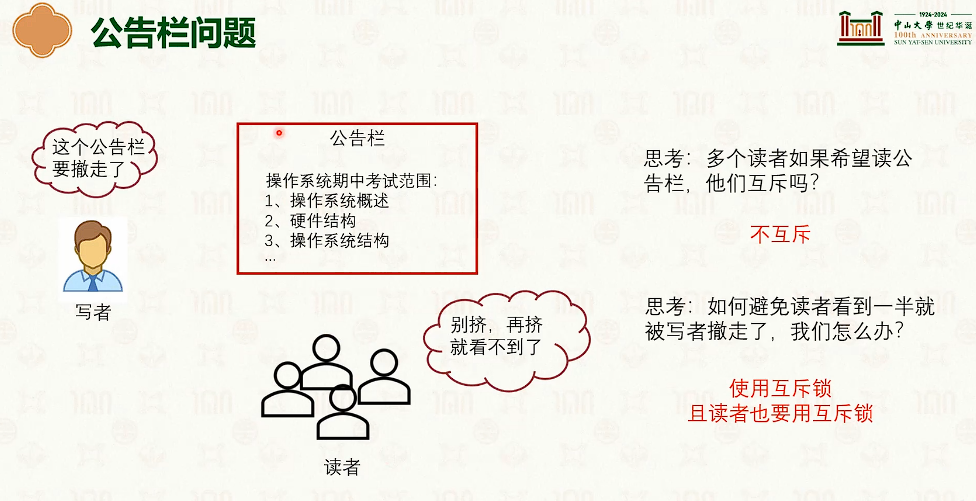 公告栏问题

1924-2024
中山大学 世纪华诞
100th ANNIVERSARY
SUN YAT-SEN UNIVERSITY

这个公告栏要撤走了

写者

公告栏

操作系统期中考试范围:
1、操作系统概述
2、硬件结构
3、操作系统结构
...

别挤，再挤就看不到了

读者

思考：多个读者如果希望读公告栏，他们互斥吗？

不互斥

思考：如何避免读者看到一半就被写者撤走了，我们怎么办？

使用互斥锁
且读者也要用互斥锁